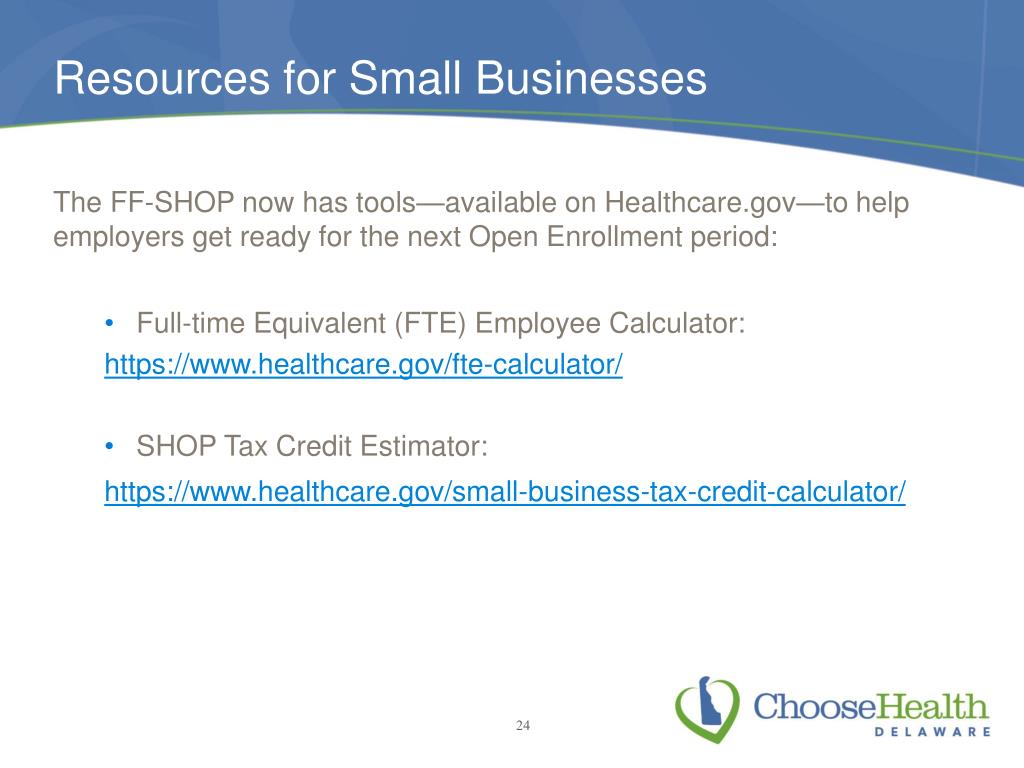 Resources for Small Businesses

The FF-SHOP now has tools—available on Healthcare.gov—to help employers get ready for the next Open Enrollment period:

• Full-time Equivalent (FTE) Employee Calculator:
https://www.healthcare.gov/fte-calculator/

• SHOP Tax Credit Estimator:
https://www.healthcare.gov/small-business-tax-credit-calculator/

24

ChooseHealth
DELAWARE